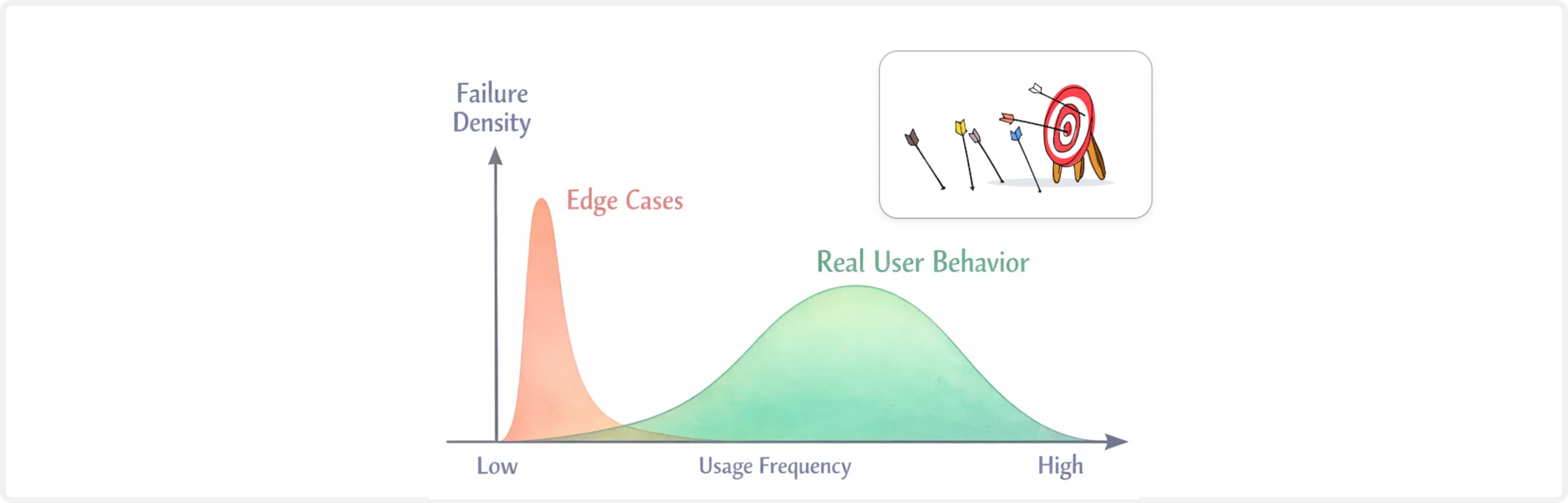 Failure Density

Edge Cases

Real User Behavior

Low

Usage Frequency

High